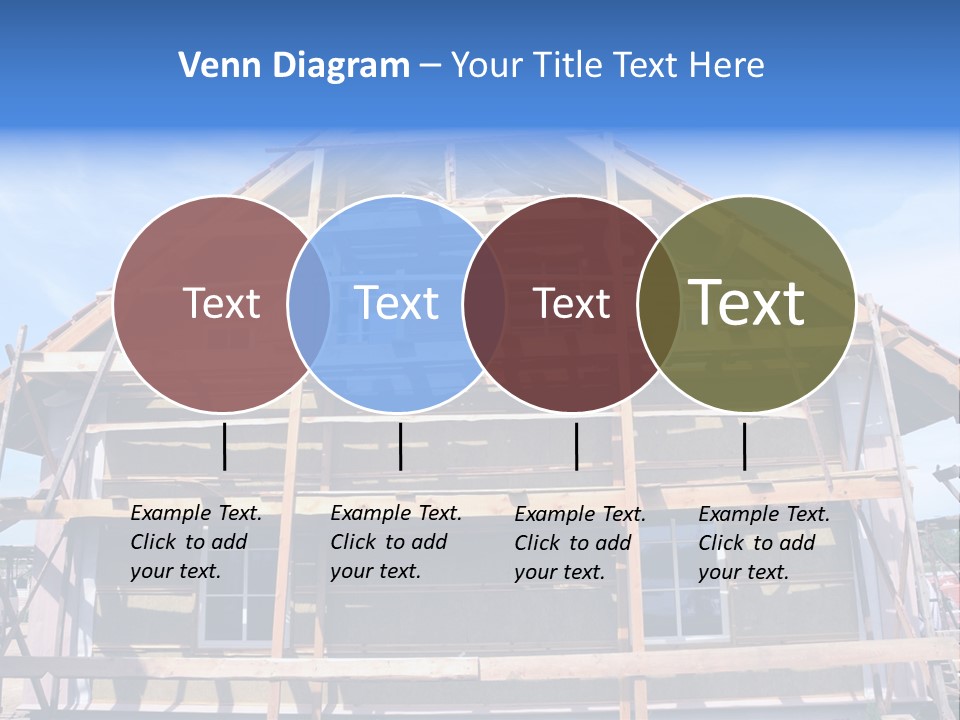 Venn Diagram – Your Title Text Here

Text

Text

Text

Text

Example Text. Click to add your text.

Example Text. Click to add your text.

Example Text. Click to add your text.

Example Text. Click to add your text.